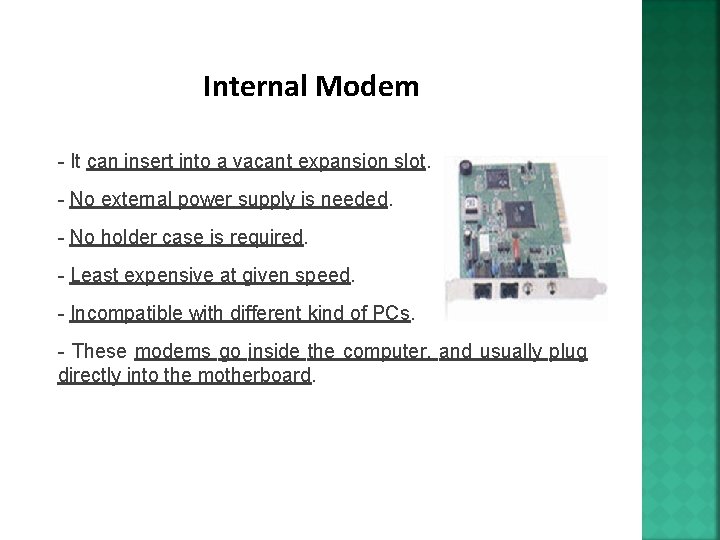 Internal Modem

- It can insert into a vacant expansion slot.

- No external power supply is needed.

- No holder case is required.

- Least expensive at given speed.

- Incompatible with different kind of PCs.

- These modems go inside the computer, and usually plug directly into the motherboard.